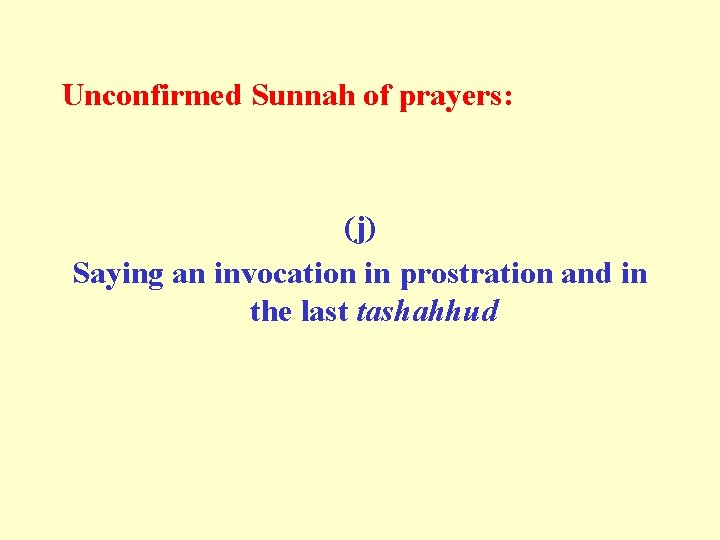 Unconfirmed Sunnah of prayers:

(j)
Saying an invocation in prostration and in the last tashahhud